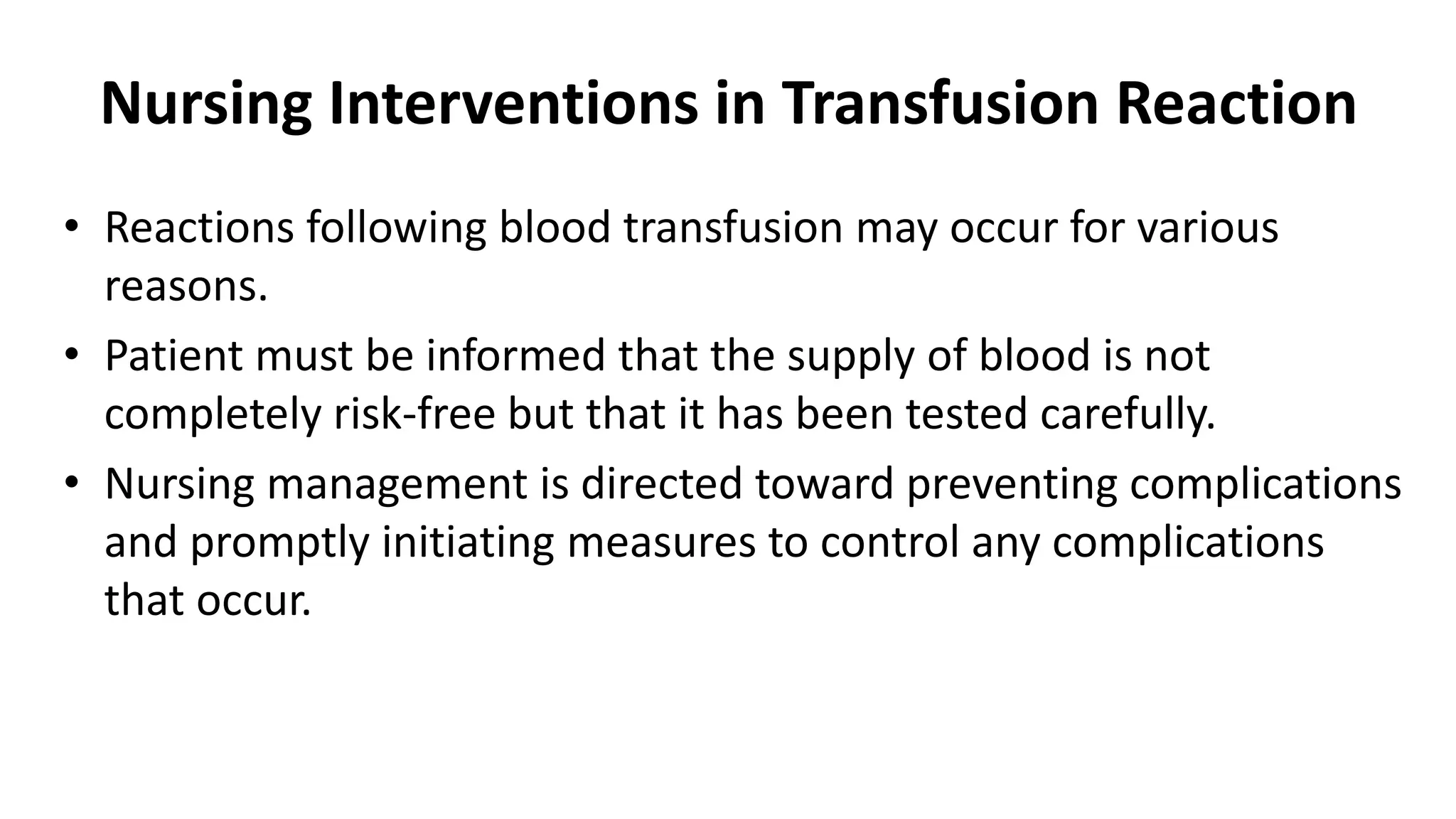 Nursing Interventions in Transfusion Reaction

• Reactions following blood transfusion may occur for various reasons.

• Patient must be informed that the supply of blood is not completely risk-free but that it has been tested carefully.

• Nursing management is directed toward preventing complications and promptly initiating measures to control any complications that occur.